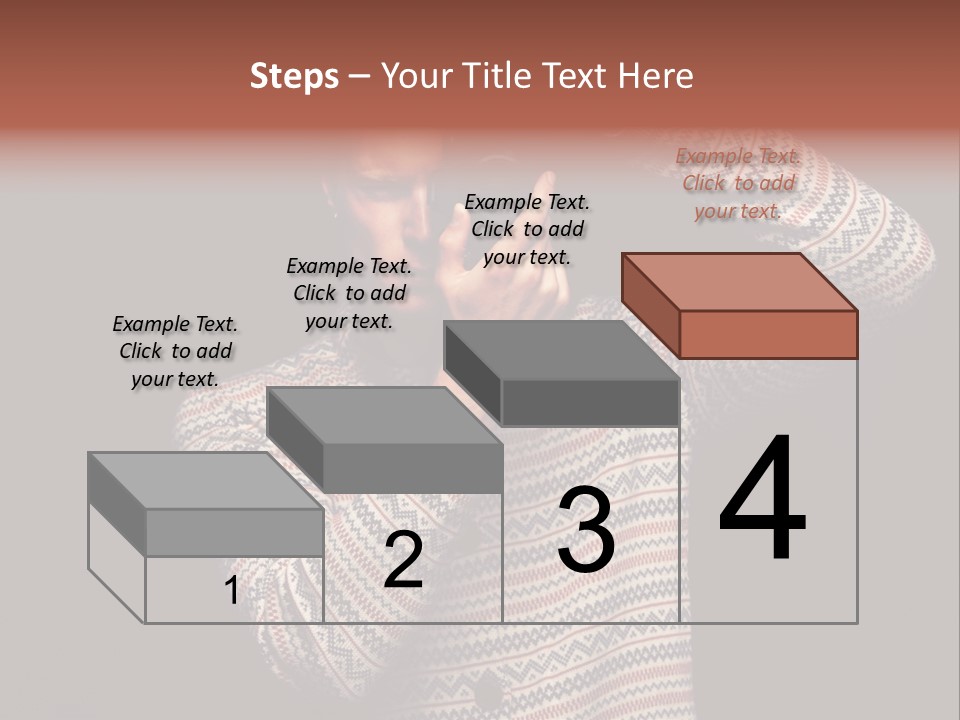 Steps – Your Title Text Here

Example Text. Click to add your text.

Example Text. Click to add your text.

Example Text. Click to add your text.

Example Text. Click to add your text.

1

2

3

4